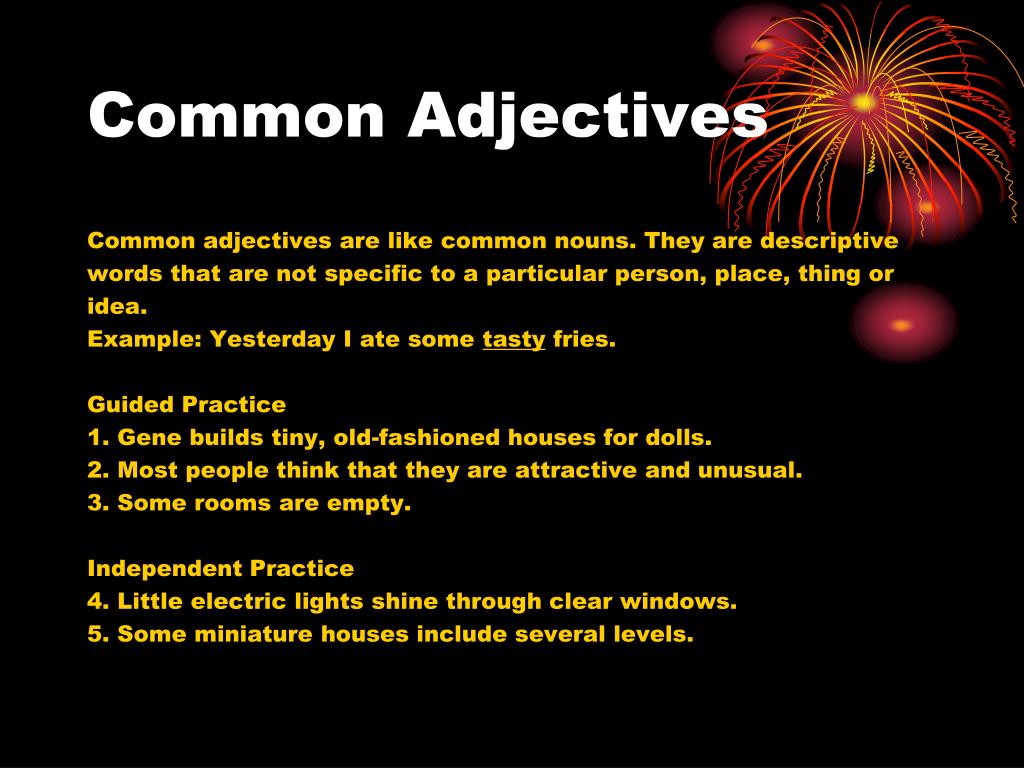 Common Adjectives

Common adjectives are like common nouns. They are descriptive words that are not specific to a particular person, place, thing or idea.
Example: Yesterday I ate some tasty fries.

Guided Practice
1. Gene builds tiny, old-fashioned houses for dolls.
2. Most people think that they are attractive and unusual.
3. Some rooms are empty.

Independent Practice
4. Little electric lights shine through clear windows.
5. Some miniature houses include several levels.